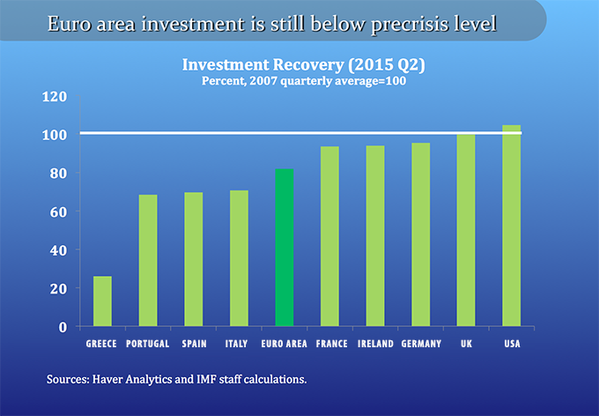 Euro area investment is still below precrisis level

Investment Recovery (2015 Q2)
Percent, 2007 quarterly average=100

120
100
80
60
40
20
0

GREECE PORTUGAL SPAIN ITALY EURO AREA FRANCE IRELAND GERMANY UK USA

Sources: Haver Analytics and IMF staff calculations.